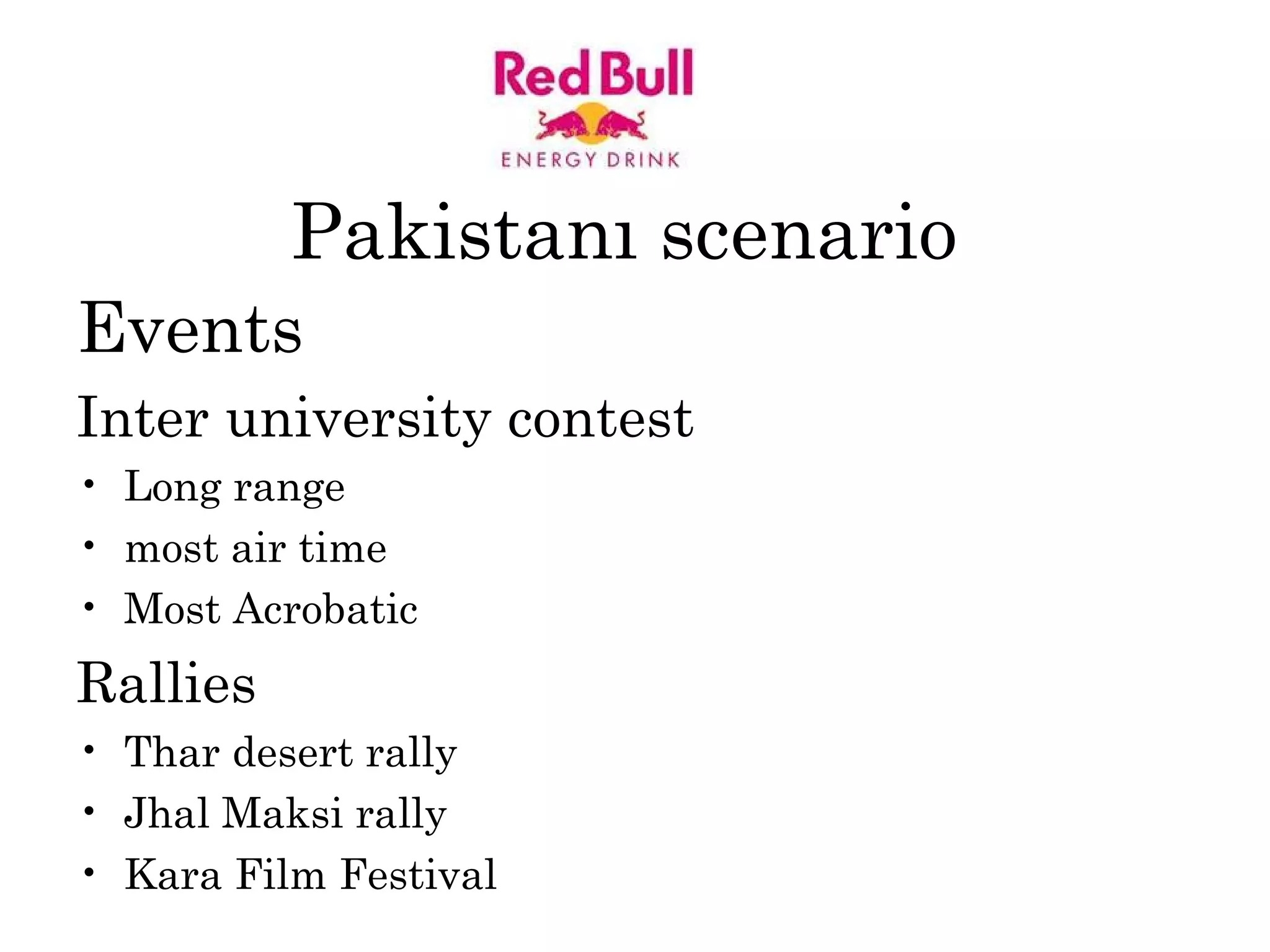 Red Bull
ENERGY DRINK

Pakistanı scenario

Events

Inter university contest

• Long range
• most air time
• Most Acrobatic

Rallies

• Thar desert rally
• Jhal Maksi rally
• Kara Film Festival